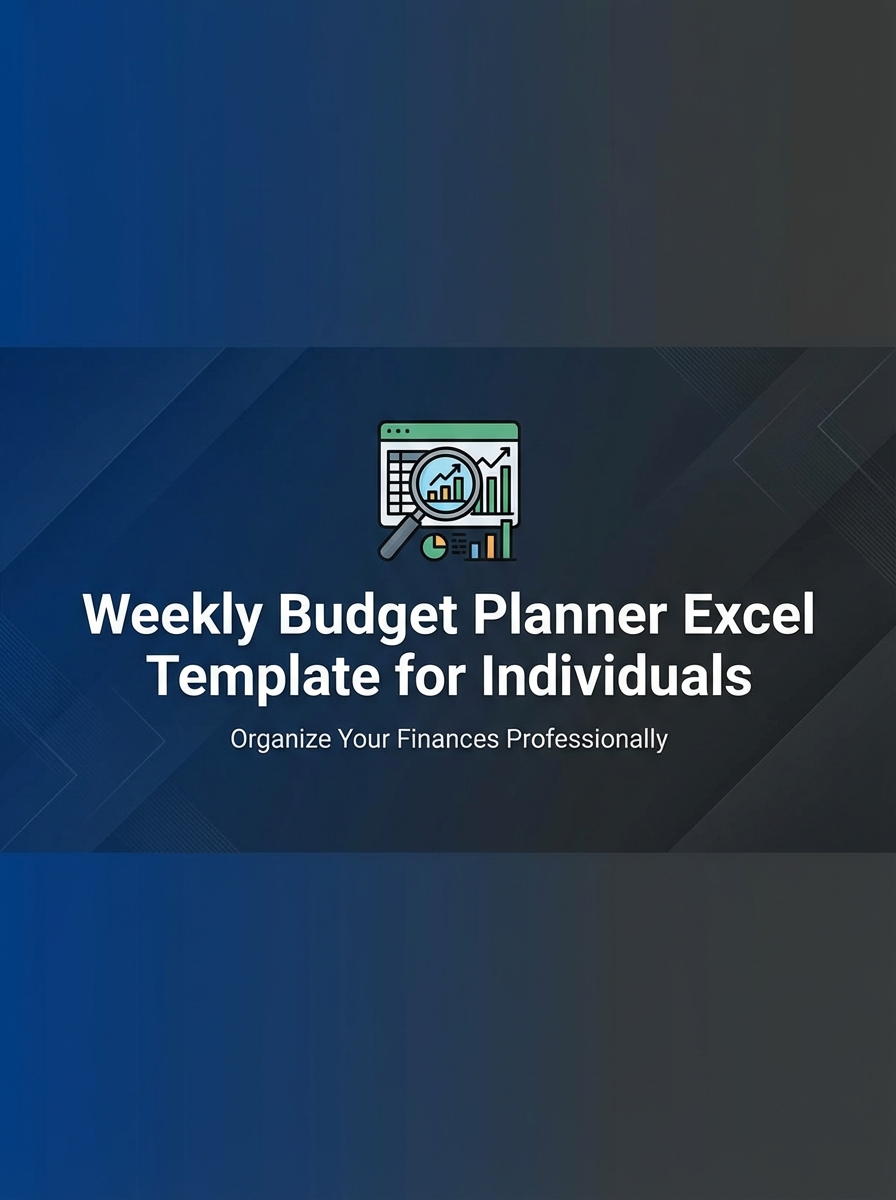 Weekly Budget Planner Excel Template for Individuals

Organize Your Finances Professionally